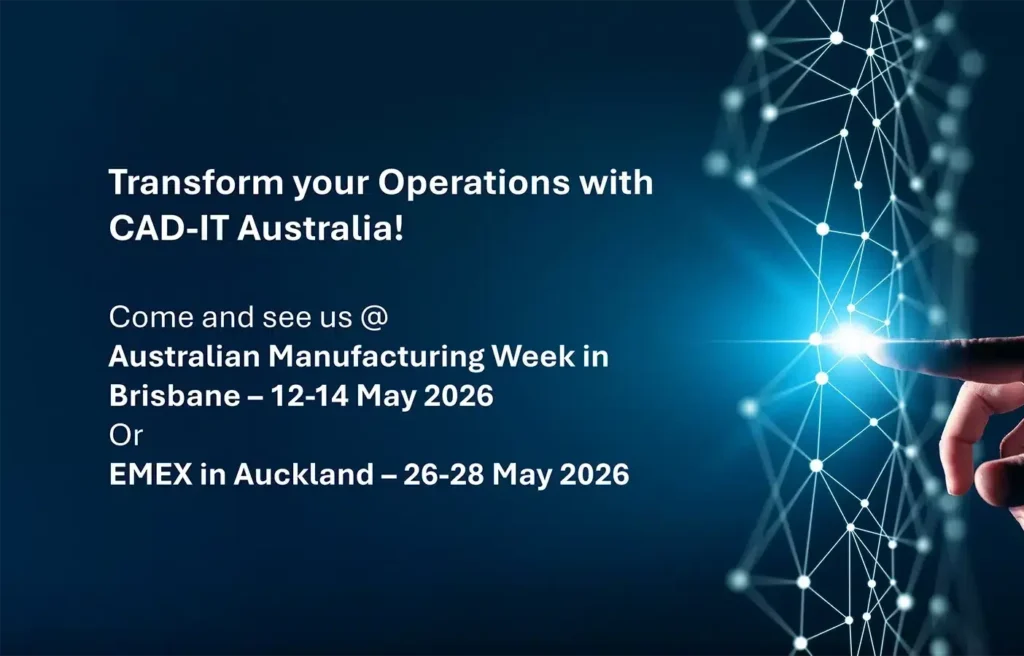 Transform your Operations with CAD-IT Australia!

Come and see us @
Australian Manufacturing Week in Brisbane – 12-14 May 2026
Or
EMEX in Auckland – 26-28 May 2026